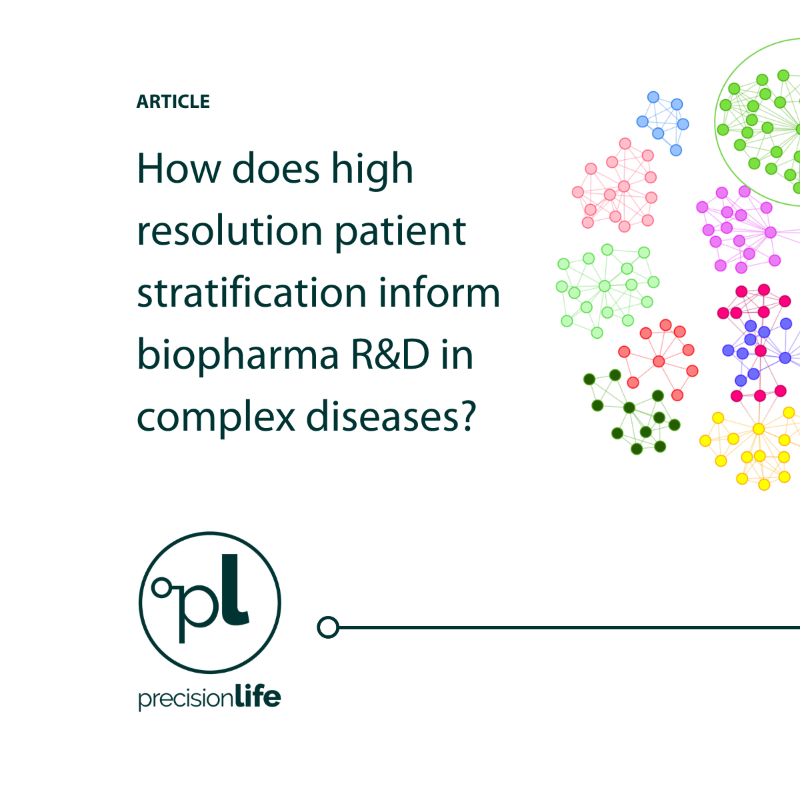 ARTICLE

How does high resolution patient stratification inform biopharma R&D in complex diseases?

pl

precisionlife